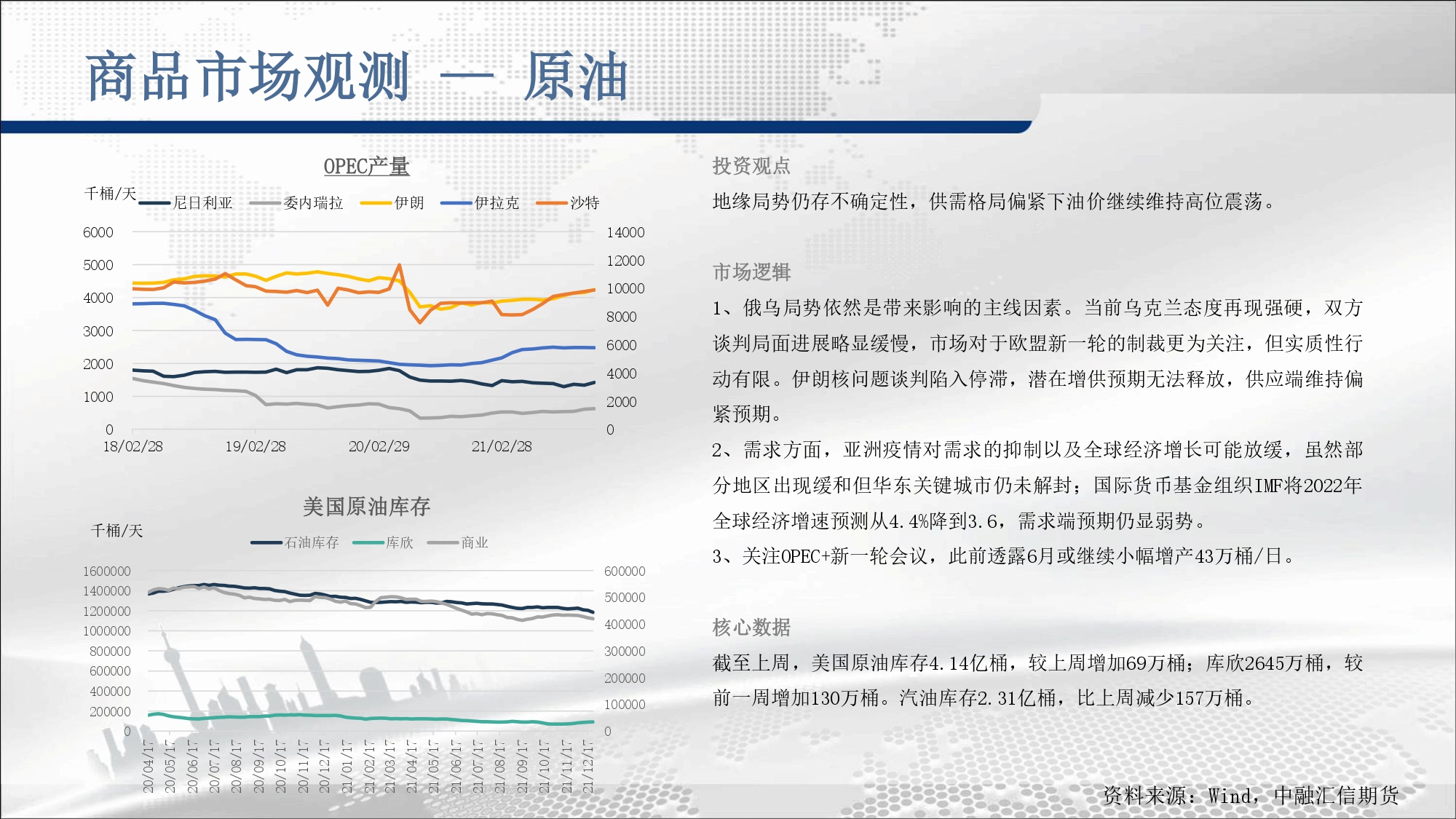 商品市场观测 — 原油

OPEC产量

千桶/天 尼日利亚 委内瑞拉 伊朗 伊拉克 沙特

6000
5000
4000
3000
2000
1000
0

14000
12000
10000
8000
6000
4000
2000
0

18/02/28 19/02/28 20/02/29 21/02/28

美国原油库存

千桶/天

石油库存 库欣 商业

1600000
1400000
1200000
1000000
800000
600000
400000
200000
0

600000
500000
400000
300000
200000
100000
0

20/04/17 20/05/17 20/06/17 20/07/17 20/08/17 20/09/17 20/10/17 20/11/17 20/12/17 21/01/17 21/02/17 21/03/17 21/04/17 21/05/17 21/06/17 21/07/17 21/08/17 21/09/17 21/10/17 21/11/17 21/12/17

投资观点

地缘局势仍存不确定性，供需格局偏紧下油价继续维持高位震荡。

市场逻辑

1、俄乌局势依然是带来影响的主线因素。当前乌克兰态度再现强硬，双方谈判局面进展略显缓慢，市场对于欧盟新一轮的制裁更为关注，但实质性行动有限。伊朗核问题谈判陷入停滞，潜在增供预期无法释放，供应端维持偏紧预期。

2、需求方面，亚洲疫情对需求的抑制以及全球经济增长可能放缓，虽然部分地区出现缓和但华东关键城市仍未解封；国际货币基金组织IMF将2022年全球经济增速预测从4.4%降到3.6，需求端预期仍显弱势。

3、关注OPEC+新一轮会议，此前透露6月或继续小幅增产43万桶/日。

核心数据

截至上周，美国原油库存4.14亿桶，较上周增加69万桶；库欣2645万桶，较前一周增加130万桶。汽油库存2.31亿桶，比上周减少157万桶。

资料来源：Wind，中融汇信期货